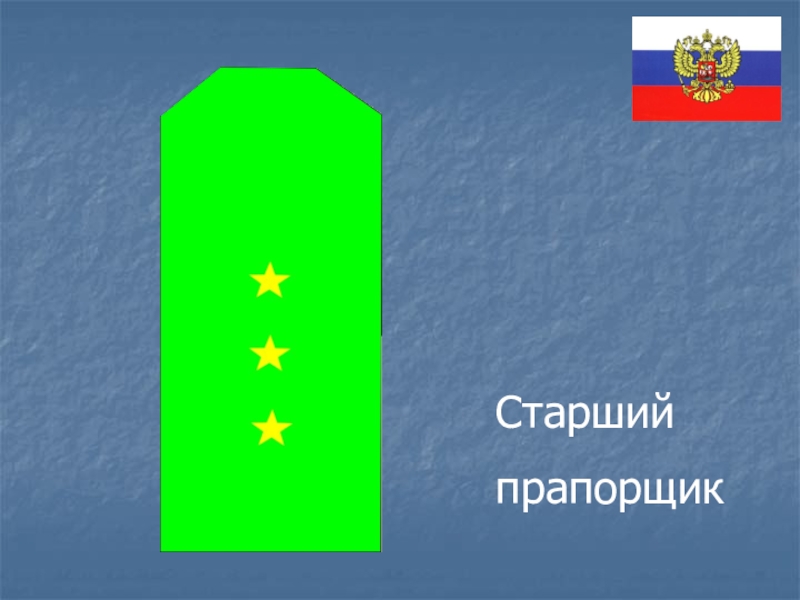 Старший

прапорщик